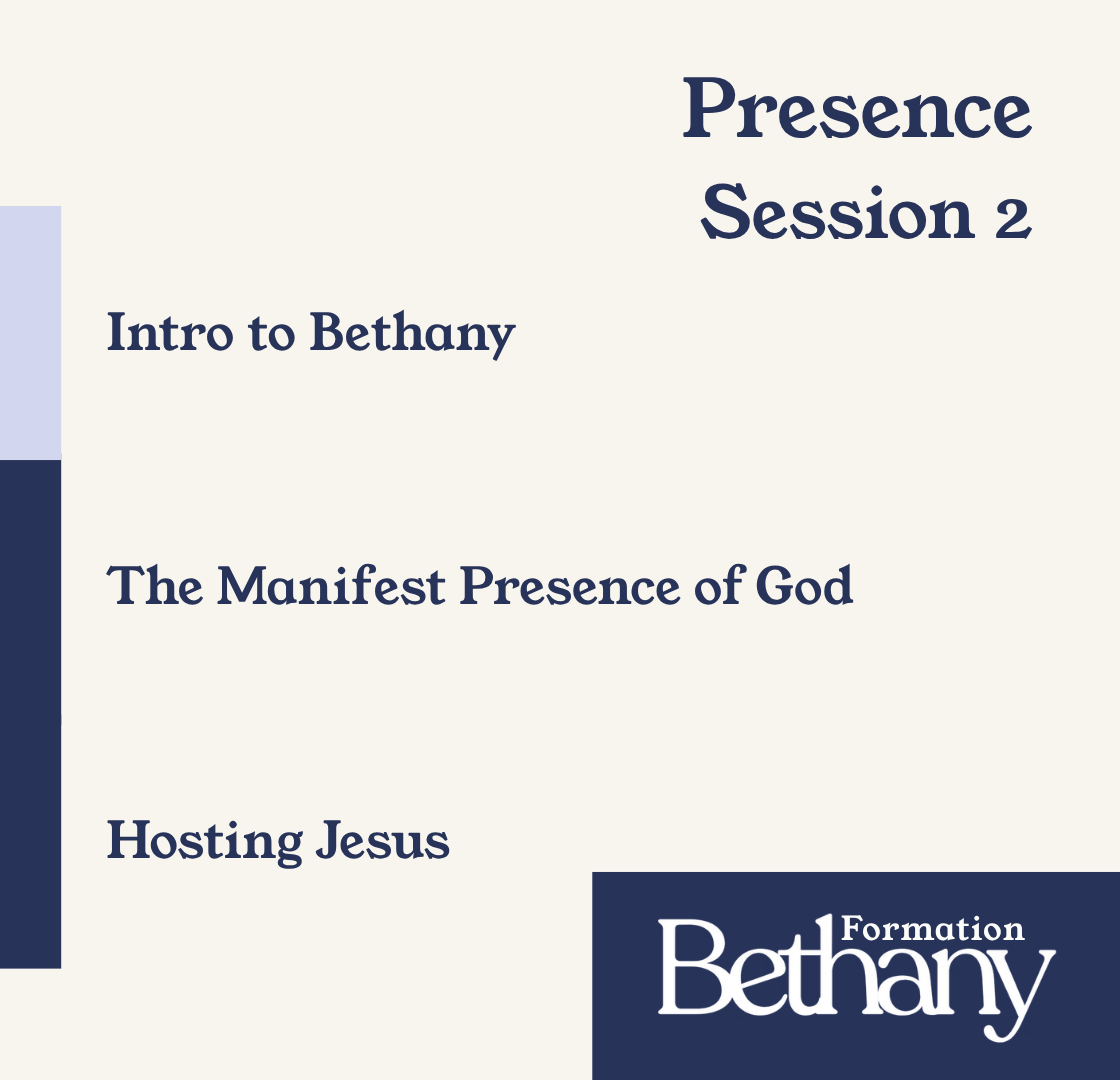 Presence
Session 2

Intro to Bethany

The Manifest Presence of God

Hosting Jesus

Formation
Bethany